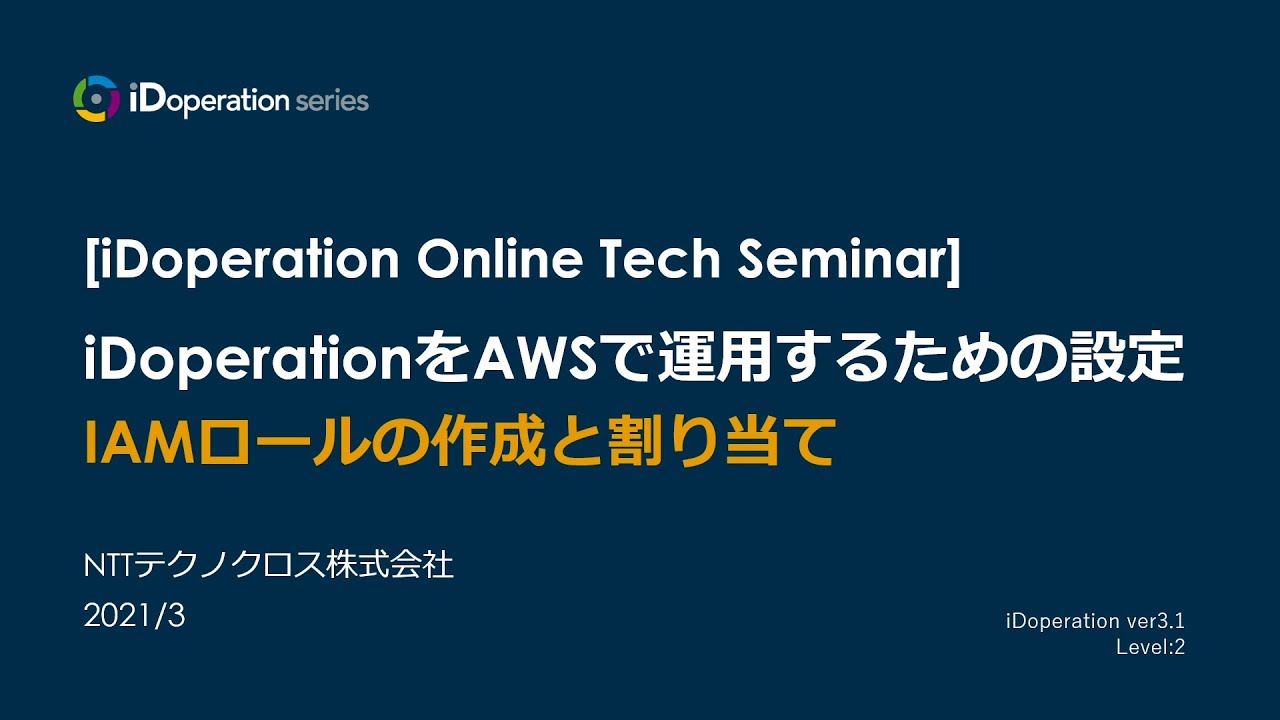 iDoperation series

[iDoperation Online Tech Seminar]

iDoperationをAWSで運用するための設定

IAMロールの作成と割り当て

NTTテクノクロス株式会社

2021/3

iDoperation ver3.1
Level:2